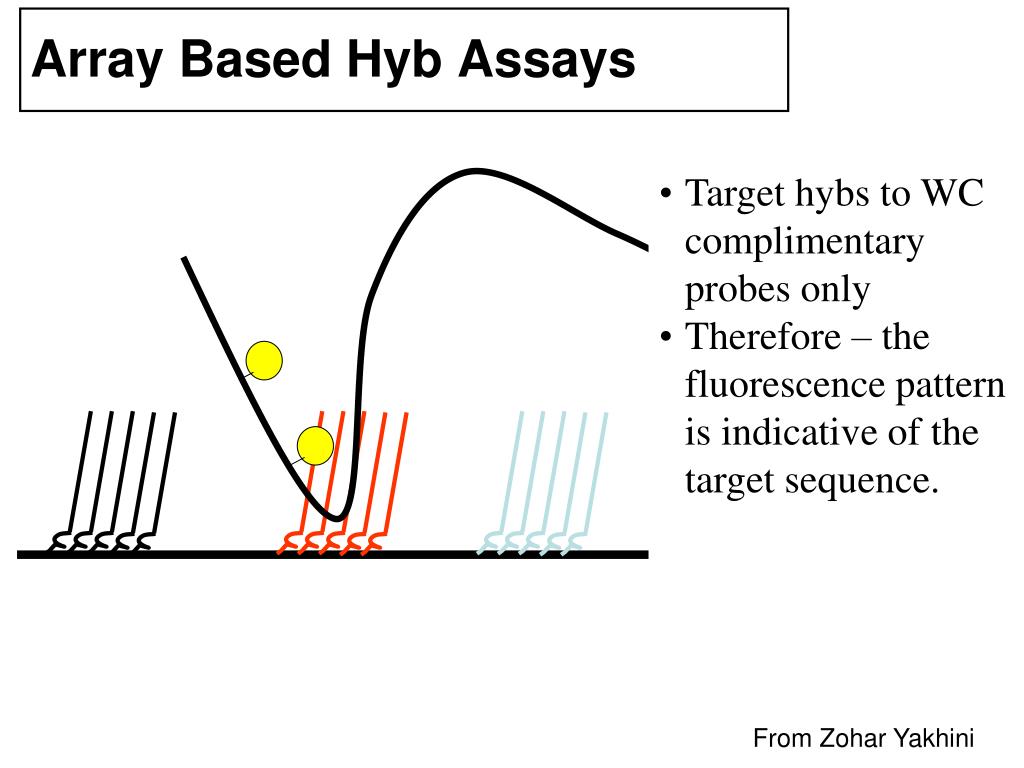 Array Based Hyb Assays

• Target hybs to WC complimentary probes only
• Therefore – the fluorescence pattern is indicative of the target sequence.

From Zohar Yakhini